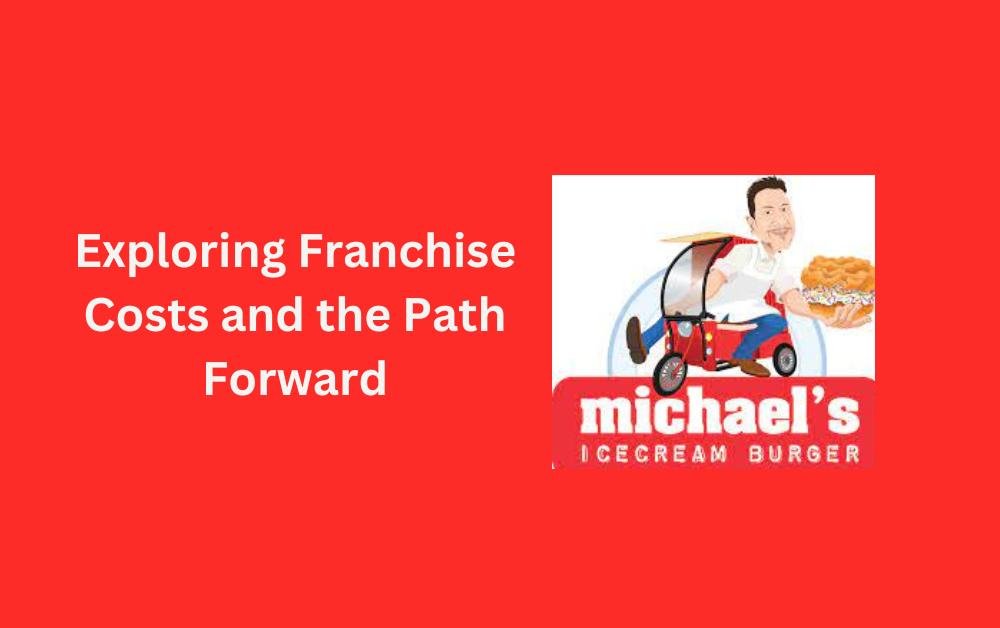 Exploring Franchise Costs and the Path Forward

michael's
ICECREAM BURGER